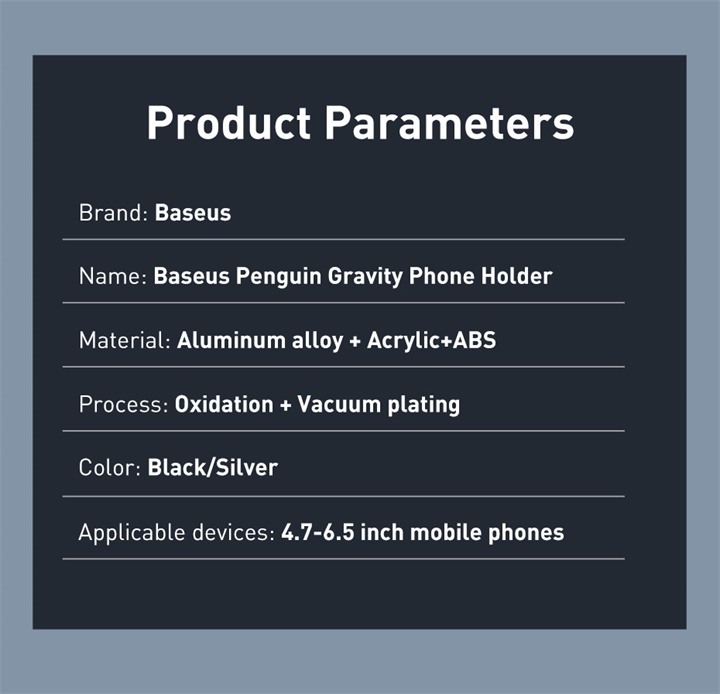 Product Parameters

Brand: Baseus

Name: Baseus Penguin Gravity Phone Holder

Material: Aluminum alloy + Acrylic+ABS

Process: Oxidation + Vacuum plating

Color: Black/Silver

Applicable devices: 4.7-6.5 inch mobile phones